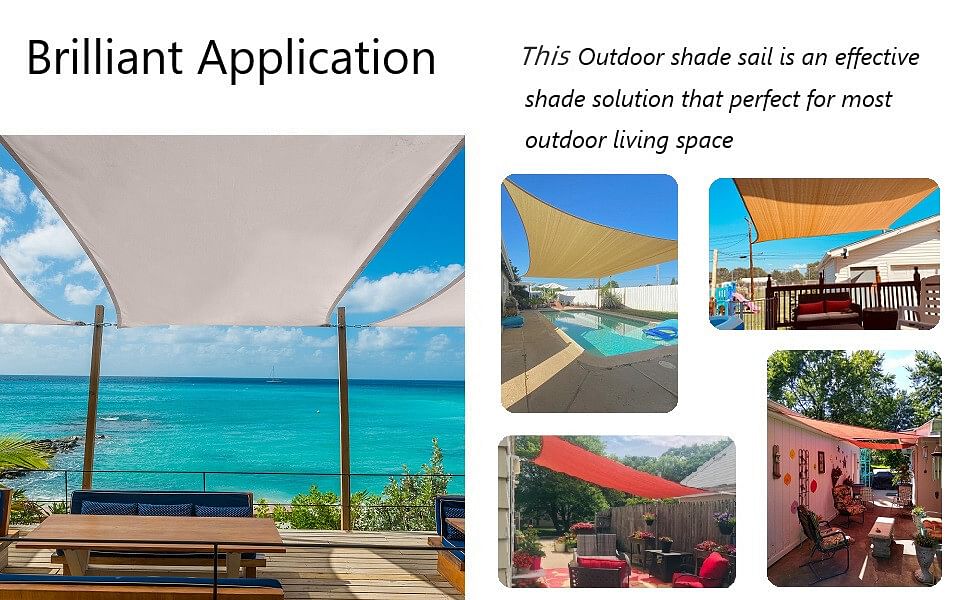 Brilliant Application

This Outdoor shade sail is an effective shade solution that perfect for most outdoor living space